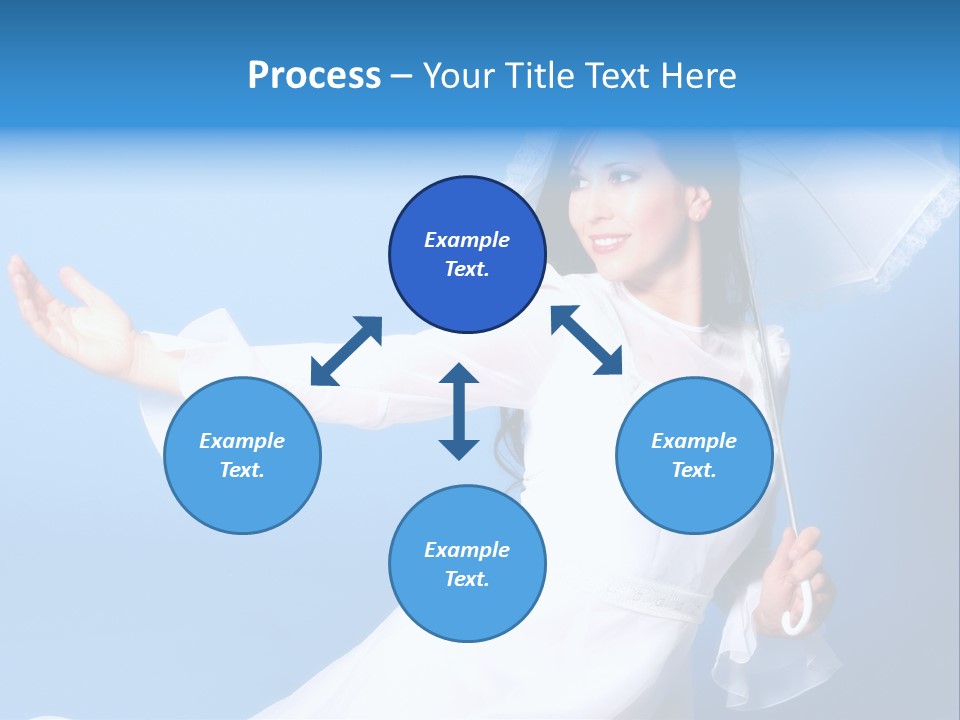 Process – Your Title Text Here

Example Text.

Example Text.

Example Text.

Example Text.